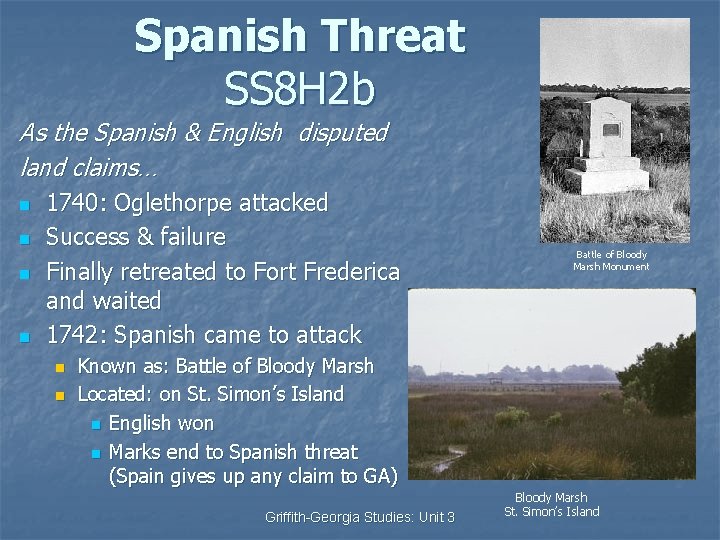 Spanish Threat
SS8H2b

As the Spanish & English disputed land claims…

- 1740: Oglethorpe attacked
- Success & failure
- Finally retreated to Fort Frederica and waited
- 1742: Spanish came to attack
  - Known as: Battle of Bloody Marsh
  - Located: on St. Simon's Island
    - English won
    - Marks end to Spanish threat (Spain gives up any claim to GA)

Battle of Bloody Marsh Monument

Bloody Marsh
St. Simon's Island

Griffith-Georgia Studies: Unit 3